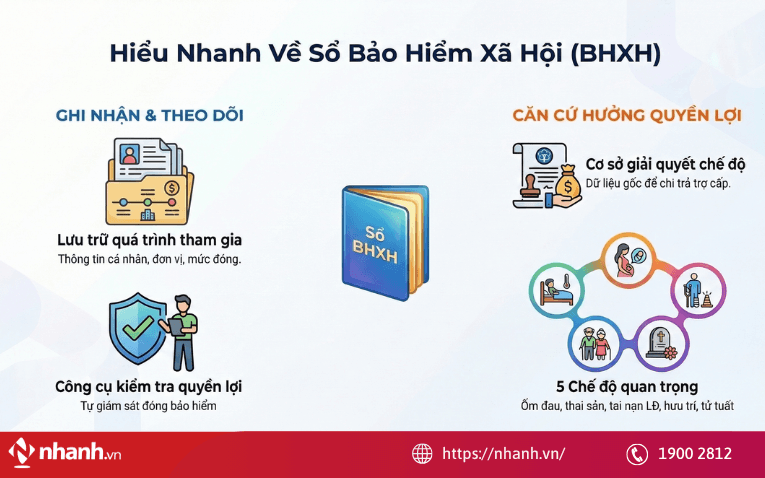 Hiểu Nhanh Về Sổ Bảo Hiểm Xã Hội (BHXH)

GHI NHẬN & THEO DÕI

Lưu trữ quá trình tham gia
Thông tin cá nhân, đơn vị, mức đóng.

Công cụ kiểm tra quyền lợi
Tự giám sát đóng bảo hiểm

Sổ BHXH

CĂN CỨ HƯỞNG QUYỀN LỢI

Cơ sở giải quyết chế độ
Dữ liệu gốc để chi trả trợ cấp.

5 Chế độ quan trọng
Ốm đau, thai sản, tai nạn LĐ, hưu trí, tử tuất

nhanh.vn

https://nhanh.vn/

1900 2812